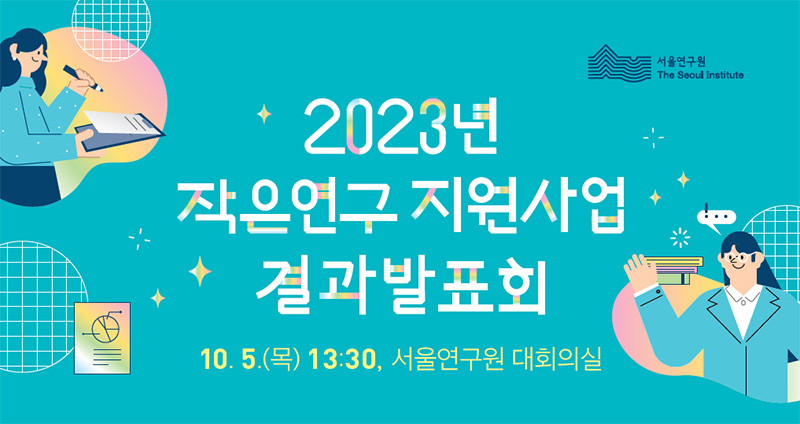 서울연구원
The Seoul Institute

2023년
작은연구 지원사업
결과발표회

10. 5.(목) 13:30, 서울연구원 대회의실